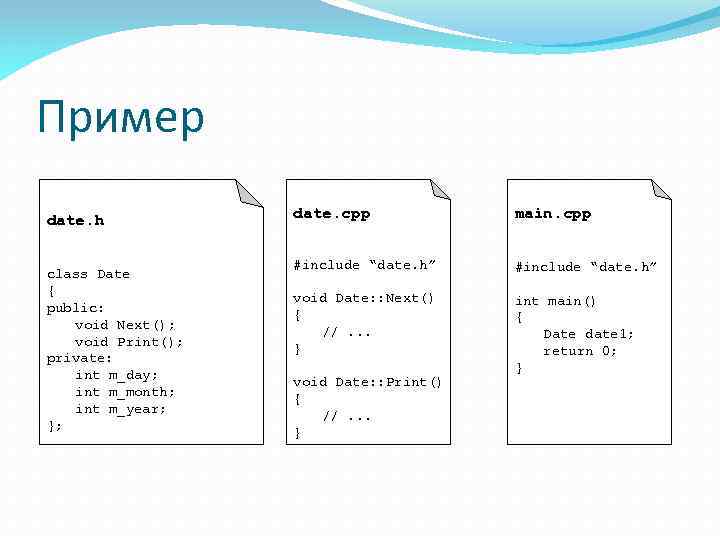 Пример

date.h

class Date
{
public:
    void Next();
    void Print();
private:
    int m_day;
    int m_month;
    int m_year;
};

date.cpp

#include “date.h”

void Date::Next()
{
    // ...
}

void Date::Print()
{
    // ...
}

main.cpp

#include “date.h”

int main()
{
    Date date1;
    return 0;
}